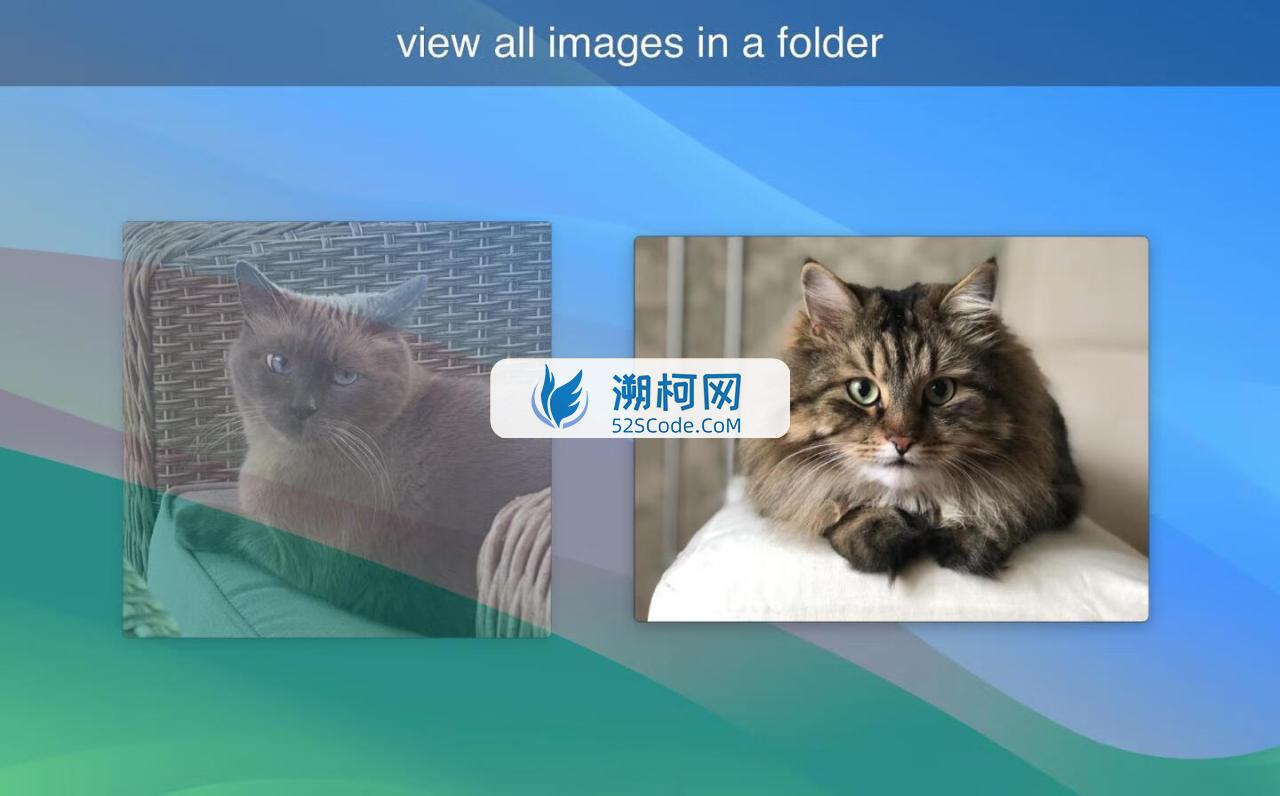 view all images in a folder

溯柯网
52SCode.CoM